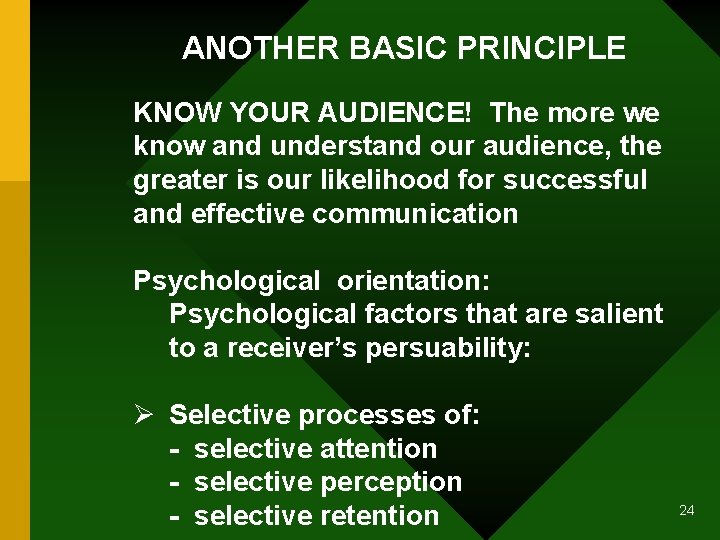 ANOTHER BASIC PRINCIPLE

KNOW YOUR AUDIENCE! The more we know and understand our audience, the greater is our likelihood for successful and effective communication

Psychological orientation:
Psychological factors that are salient to a receiver's persuability:

➢ Selective processes of:
- selective attention
- selective perception
- selective retention

24